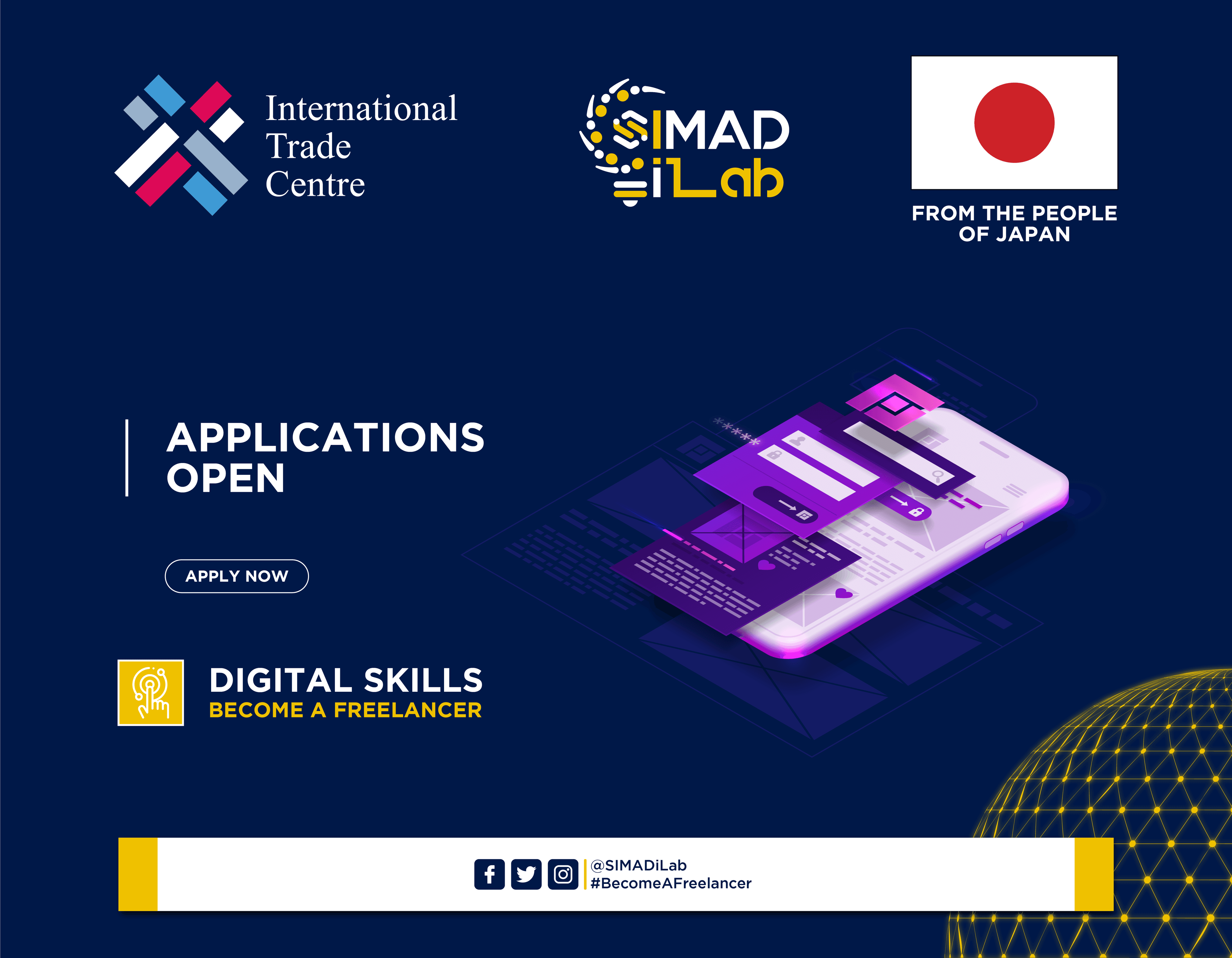 International Trade Centre

SIMAD iLab

FROM THE PEOPLE OF JAPAN

APPLICATIONS OPEN

APPLY NOW

DIGITAL SKILLS
BECOME A FREELANCER

@SIMADiLab
#BecomeAFreelancer